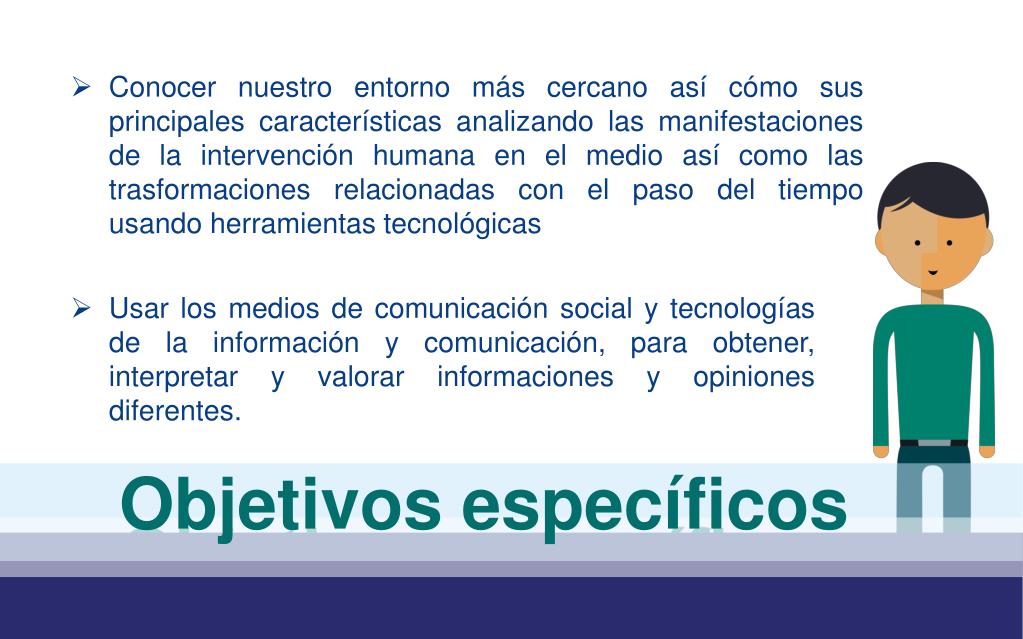 ➢ Conocer nuestro entorno más cercano así cómo sus principales características analizando las manifestaciones de la intervención humana en el medio así como las trasformaciones relacionadas con el paso del tiempo usando herramientas tecnológicas

➢ Usar los medios de comunicación social y tecnologías de la información y comunicación, para obtener, interpretar y valorar informaciones y opiniones diferentes.

Objetivos específicos